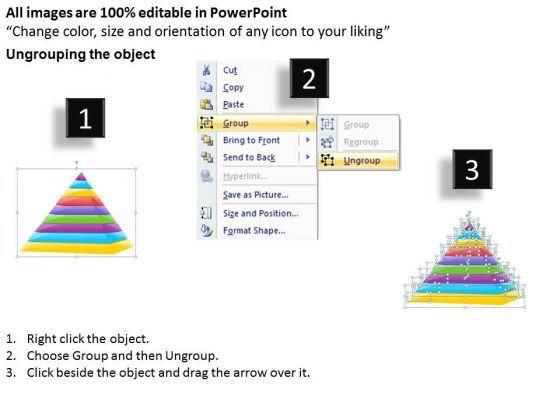 All images are 100% editable in PowerPoint
“Change color, size and orientation of any icon to your liking”
Ungrouping the object

1

2

Cut
Copy
Paste
Group
Bring to Front
Send to Back
Hyperlink...
Save as Picture...
Size and Position...
Format Shape...

Group
Regroup
Ungroup

3

1. Right click the object.
2. Choose Group and then Ungroup.
3. Click beside the object and drag the arrow over it.